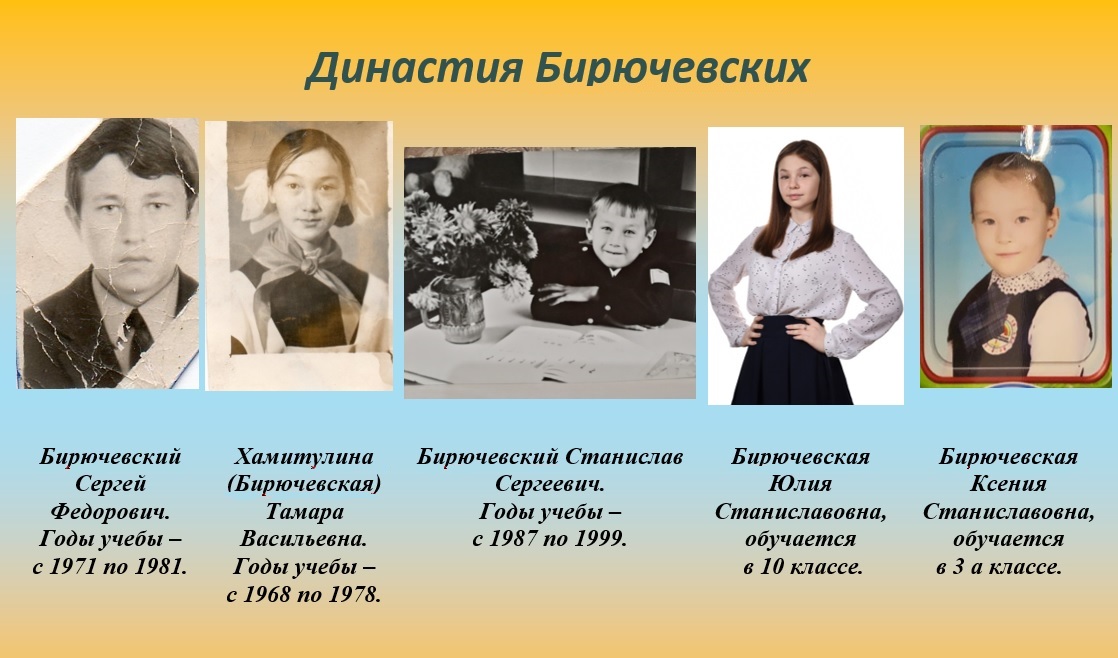 Династия Бирючевских

Бирючевский Сергей Федорович. Годы учебы – с 1971 по 1981.

Хамитулина (Бирючевская) Тамара Васильевна. Годы учебы – с 1968 по 1978.

Бирючевский Станислав Сергеевич. Годы учебы – с 1987 по 1999.

Бирючевская Юлия Станиславовна, обучается в 10 классе.

Бирючевская Ксения Станиславовна, обучается в 3 а классе.